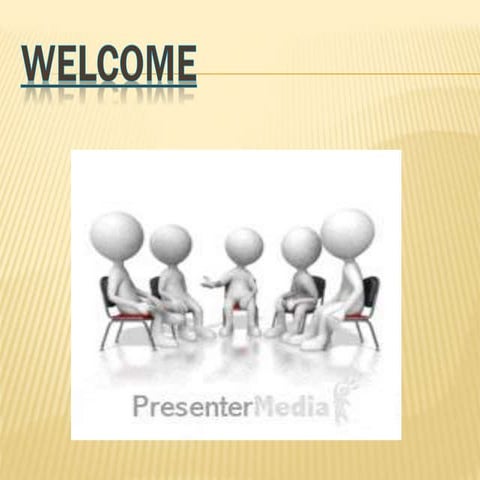 WELCOME

PresenterMedia